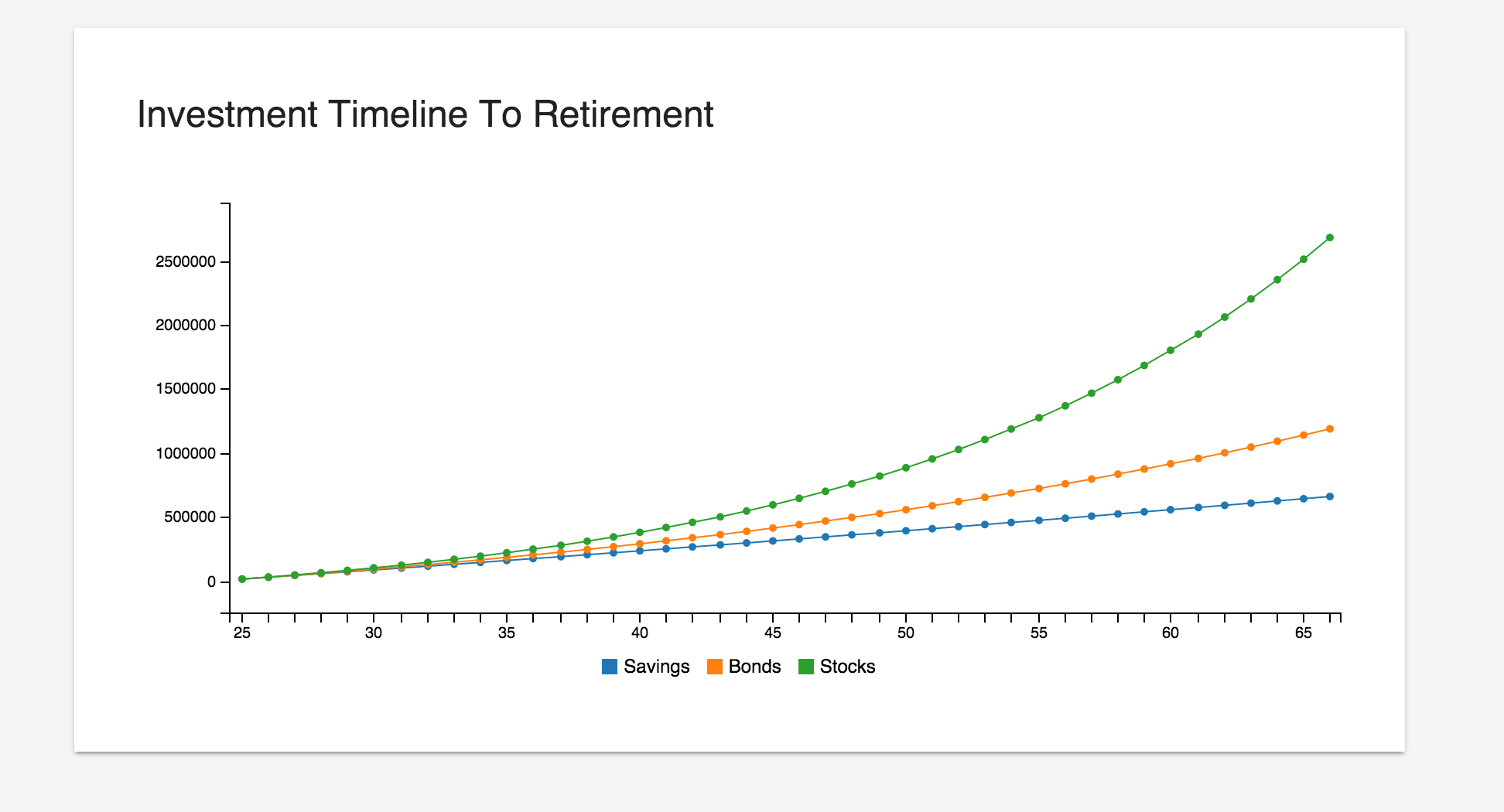 Investment Timeline To Retirement

2500000
2000000
1500000
1000000
500000
0

25 30 35 40 45 50 55 60 65

Savings Bonds Stocks